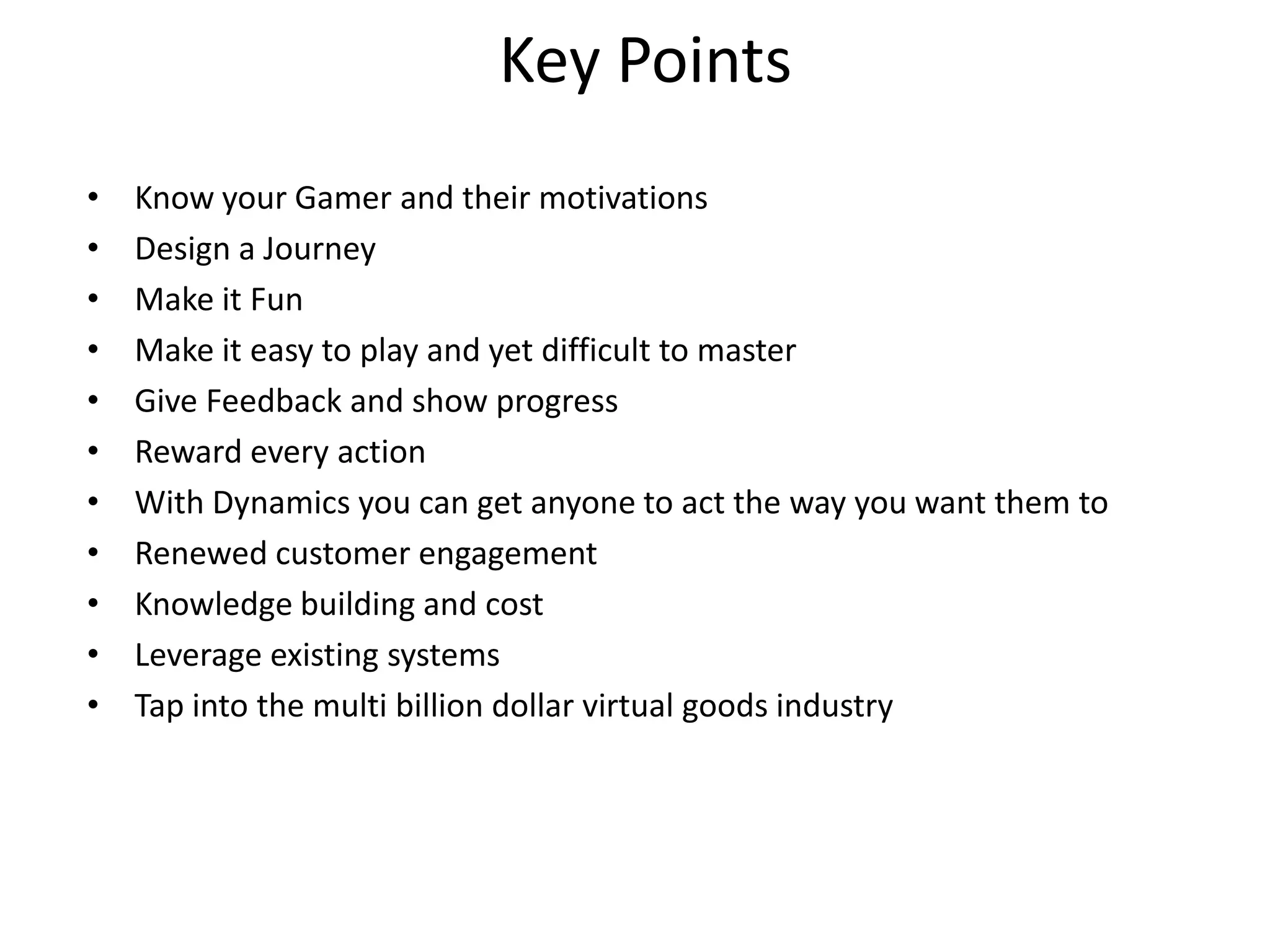 Key Points

• Know your Gamer and their motivations
• Design a Journey
• Make it Fun
• Make it easy to play and yet difficult to master
• Give Feedback and show progress
• Reward every action
• With Dynamics you can get anyone to act the way you want them to
• Renewed customer engagement
• Knowledge building and cost
• Leverage existing systems
• Tap into the multi billion dollar virtual goods industry